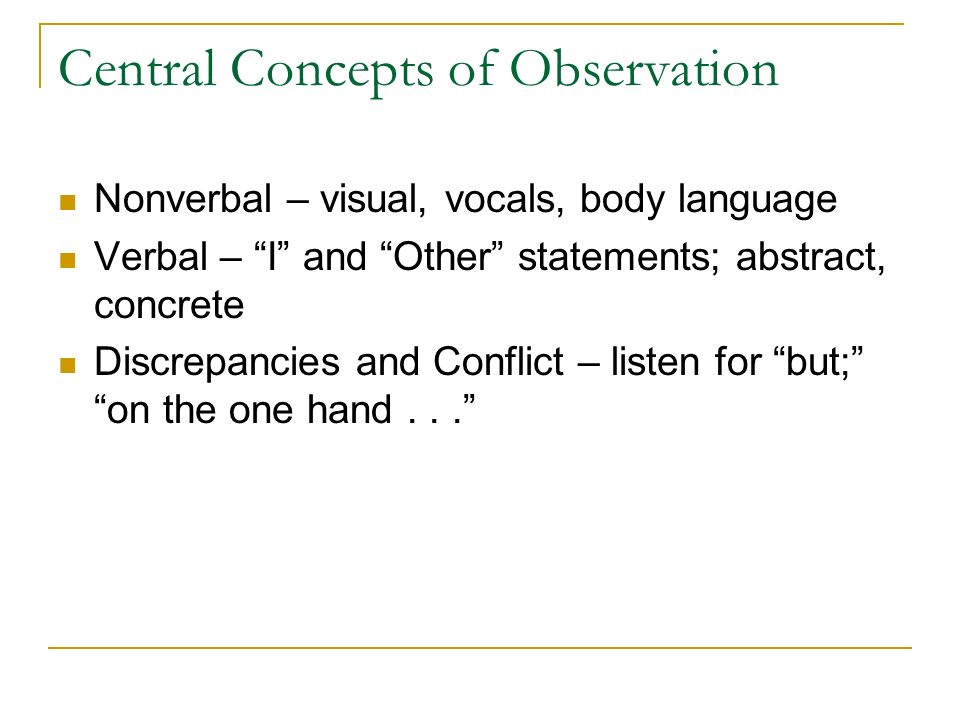 Central Concepts of Observation

- Nonverbal – visual, vocals, body language
- Verbal – “I” and “Other” statements; abstract, concrete
- Discrepancies and Conflict – listen for “but;” “on the one hand . . .”